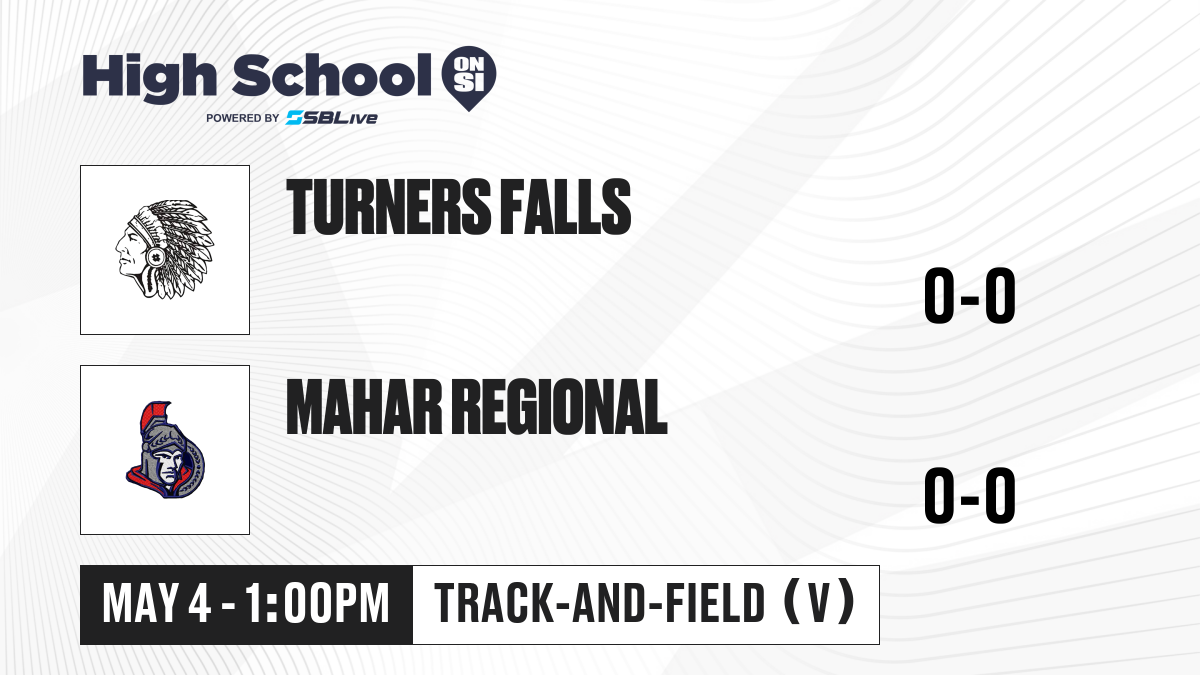 High School ON SI
POWERED BY SBLive

TURNERS FALLS

0-0

MAHAR REGIONAL

0-0

MAY 4 - 1:00PM

TRACK-AND-FIELD (V)